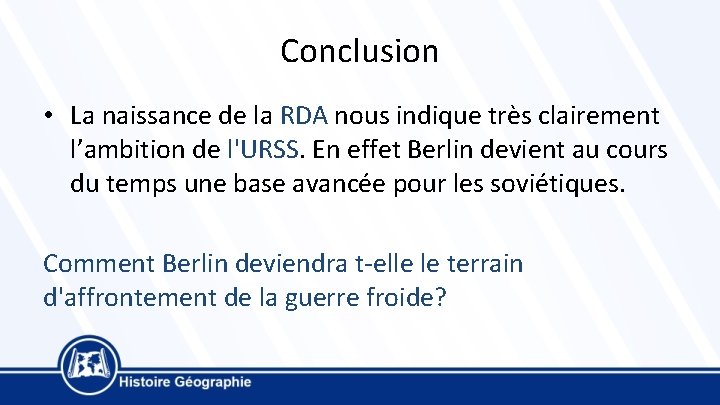 Conclusion

• La naissance de la RDA nous indique très clairement l’ambition de l'URSS. En effet Berlin devient au cours du temps une base avancée pour les soviétiques.

Comment Berlin deviendra t-elle le terrain d'affrontement de la guerre froide?

Histoire Géographie